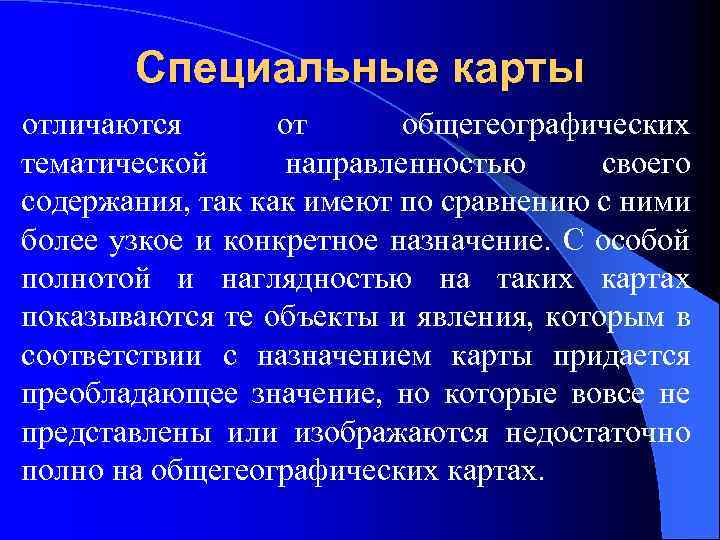 Специальные карты

отличаются от общегеографических тематической направленностью своего содержания, так как имеют по сравнению с ними более узкое и конкретное назначение. С особой полнотой и наглядностью на таких картах показываются те объекты и явления, которым в соответствии с назначением карты придается преобладающее значение, но которые вовсе не представлены или изображаются недостаточно полно на общегеографических картах.